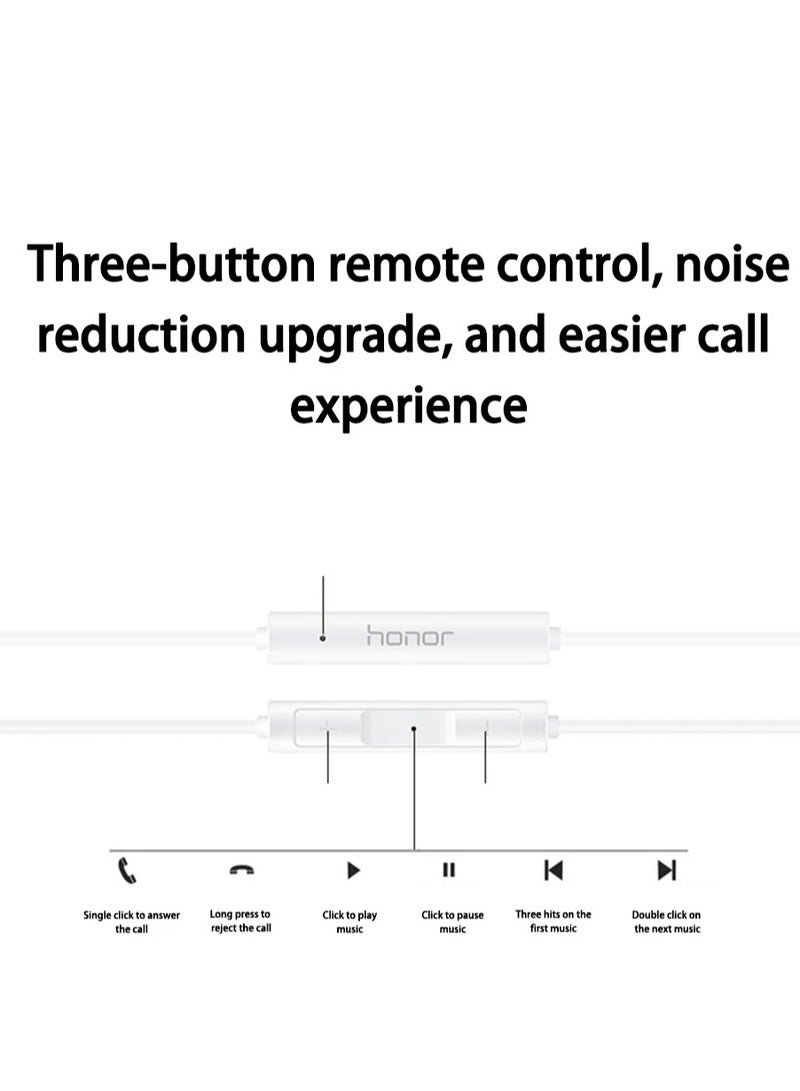 Three-button remote control, noise reduction upgrade, and easier call experience

honor

Single click to answer the call

Long press to reject the call

Click to play music

Click to pause music

Three hits on the first music

Double click on the next music